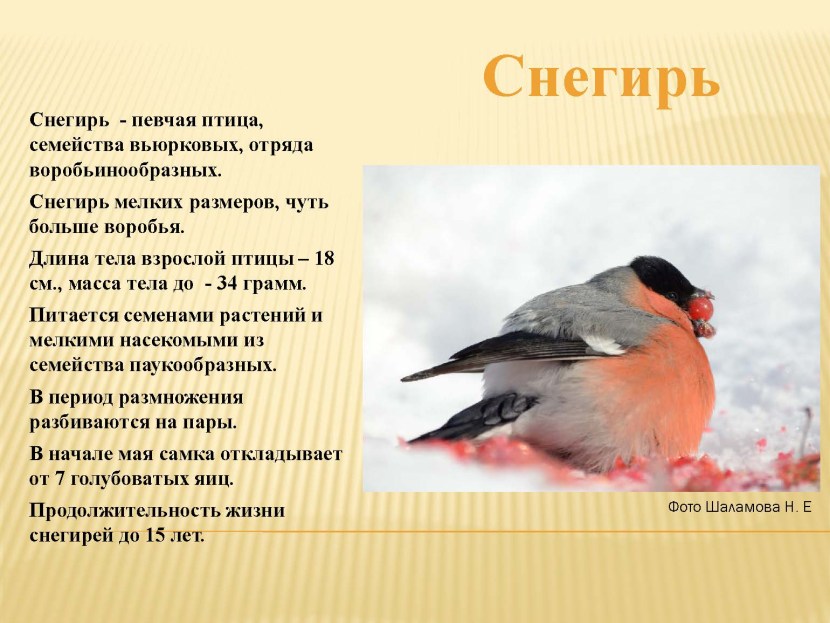 Снегирь

Снегирь - певчая птица, семейства вьюрковых, отряда воробьинообразных.

Снегирь мелких размеров, чуть больше воробья.

Длина тела взрослой птицы – 18 см., масса тела до - 34 грамм.

Питается семенами растений и мелкими насекомыми из семейства паукообразных.

В период размножения разбиваются на пары.

В начале мая самка откладывает от 7 голубоватых яиц.

Продолжительность жизни снегирей до 15 лет.

Фото Шаламова Н. Е